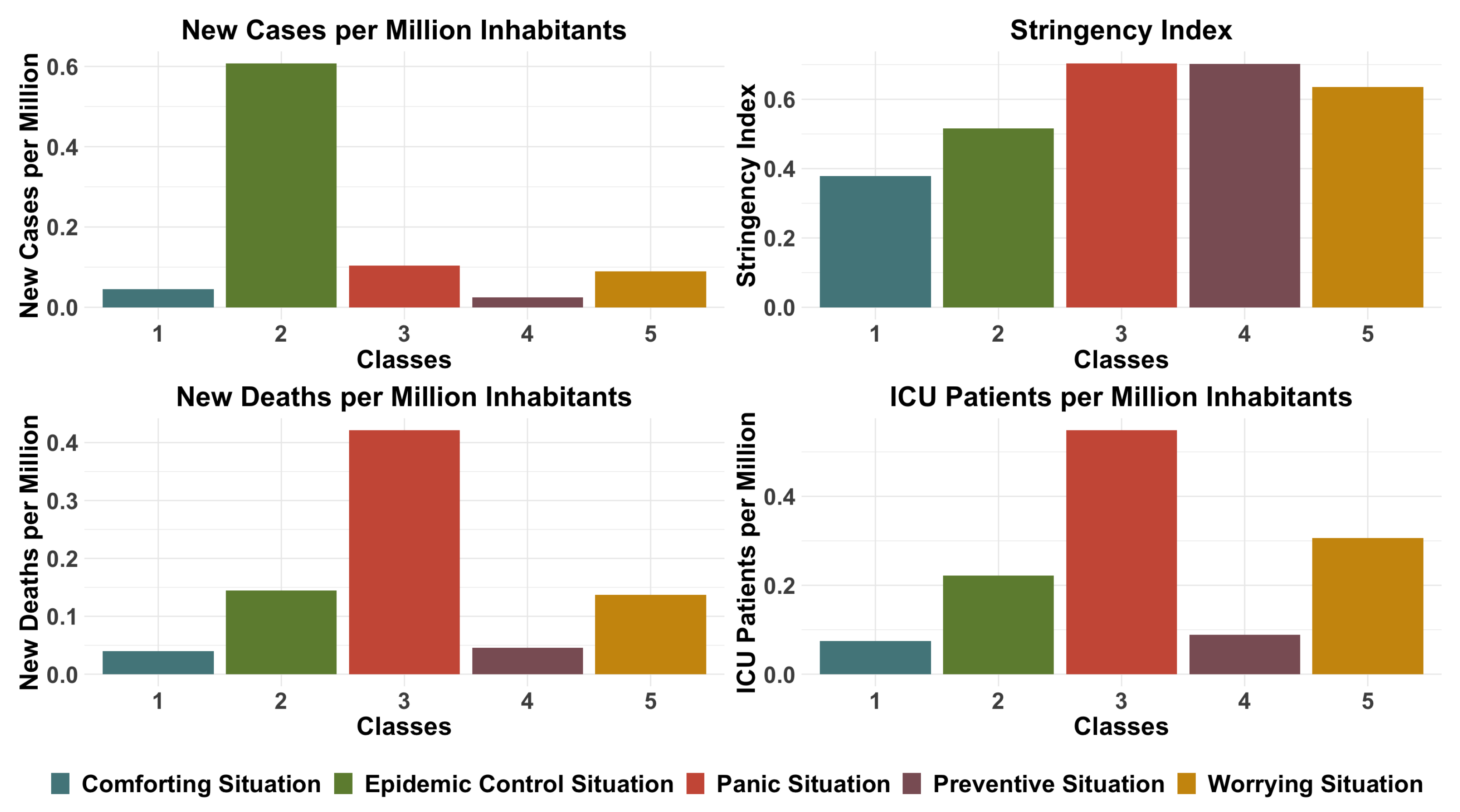 New Cases per Million Inhabitants

New Cases per Million

0.6
0.4
0.2
0.0

1 2 3 4 5

Classes

Stringency Index

Stringency Index

0.6
0.4
0.2
0.0

1 2 3 4 5

Classes

New Deaths per Million Inhabitants

New Deaths per Million

0.4
0.3
0.2
0.1
0.0

1 2 3 4 5

Classes

ICU Patients per Million Inhabitants

ICU Patients per Million

0.4
0.2
0.0

1 2 3 4 5

Classes

Comforting Situation Epidemic Control Situation Panic Situation Preventive Situation Worrying Situation